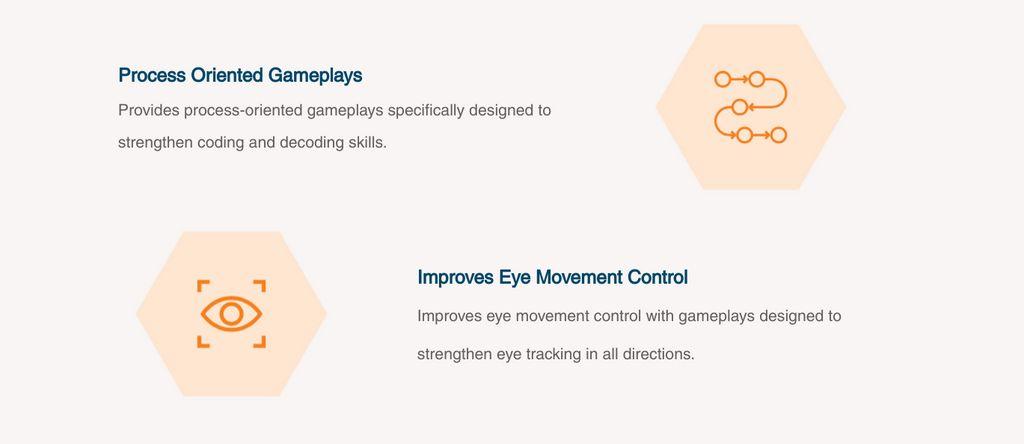 Process Oriented Gameplays

Provides process-oriented gameplays specifically designed to strengthen coding and decoding skills.

Improves Eye Movement Control

Improves eye movement control with gameplays designed to strengthen eye tracking in all directions.